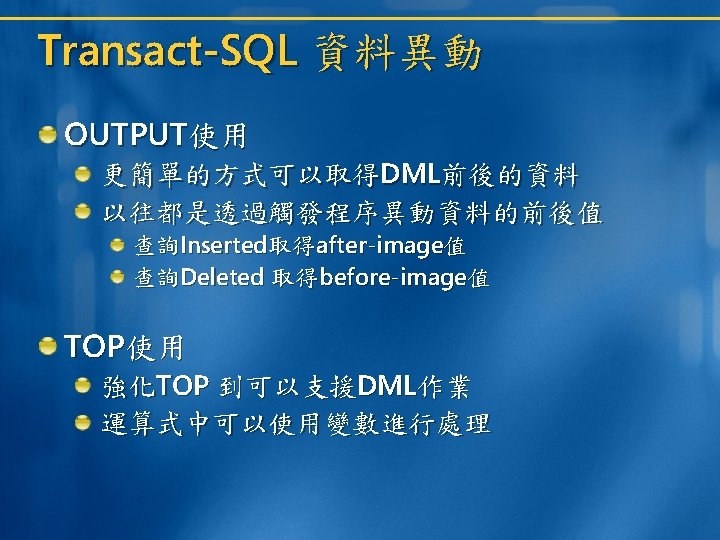 Transact-SQL 資料異動

OUTPUT使用

更簡單的方式可以取得DML前後的資料

以往都是透過觸發程序異動資料的前後值

查詢Inserted取得after-image值

查詢Deleted 取得before-image值

TOP使用

強化TOP 到可以支援DML作業

運算式中可以使用變數進行處理